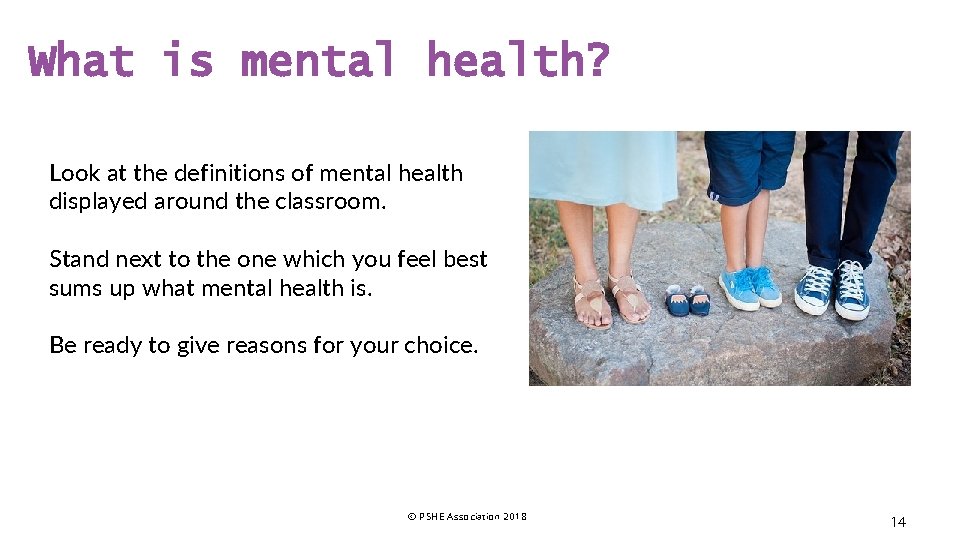 What is mental health?

Look at the definitions of mental health displayed around the classroom.

Stand next to the one which you feel best sums up what mental health is.

Be ready to give reasons for your choice.

© PSHE Association 2018

14